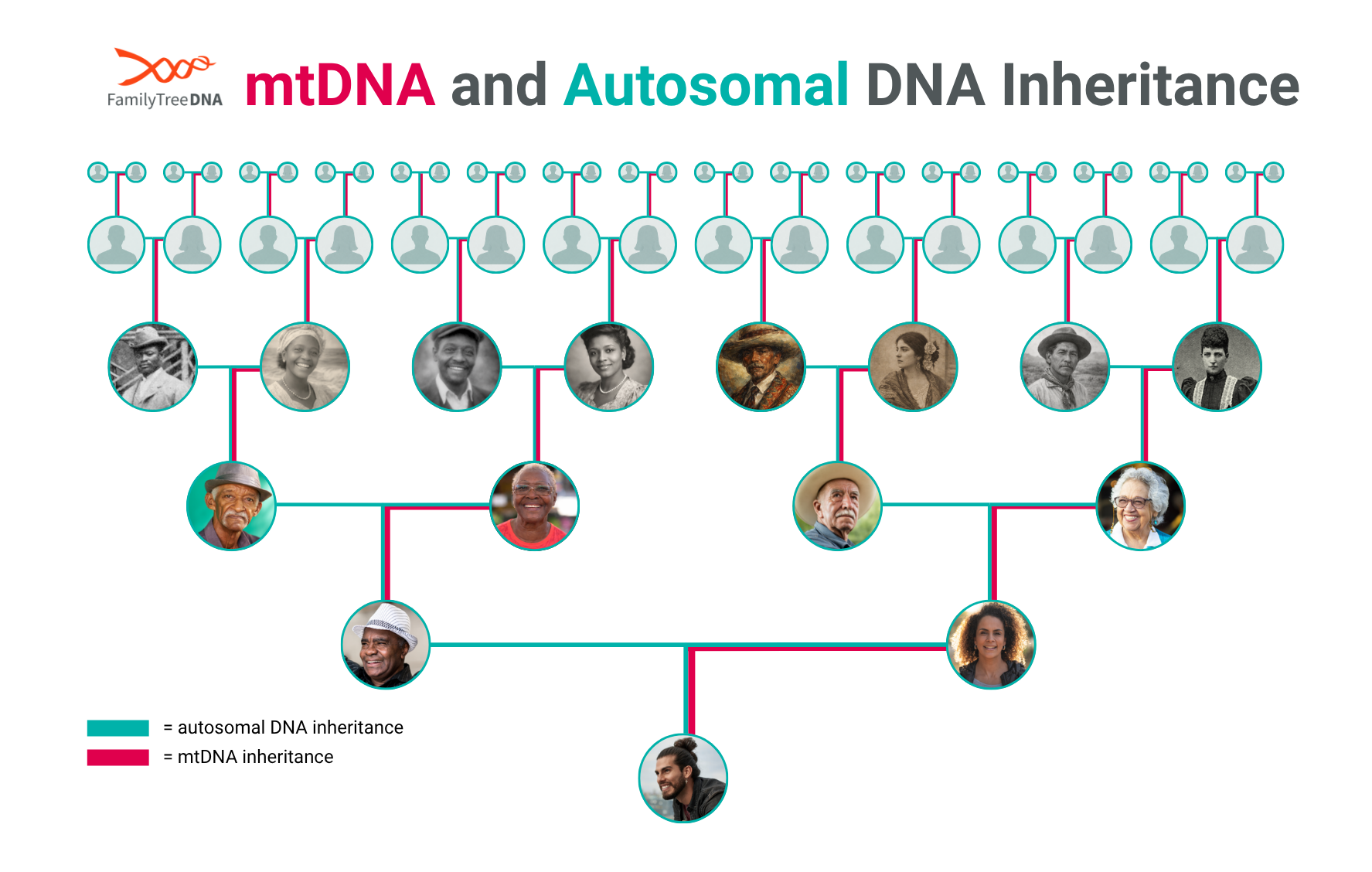 FamilyTreeDNA

mtDNA and Autosomal DNA Inheritance

= autosomal DNA inheritance
= mtDNA inheritance